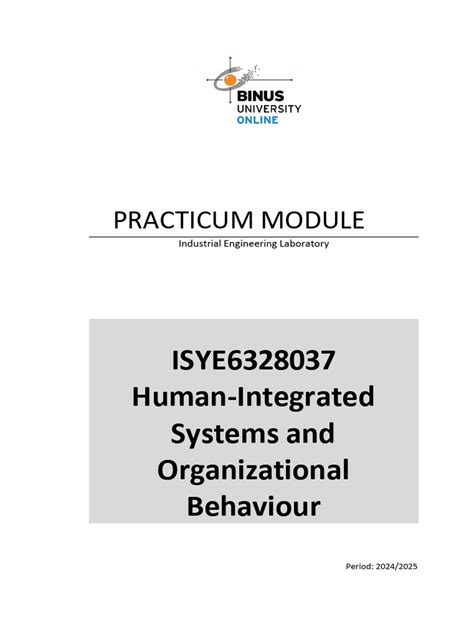 BINUS
UNIVERSITY
ONLINE

PRACTICUM MODULE

Industrial Engineering Laboratory

ISYE6328037
Human-Integrated Systems and Organizational Behaviour

Period: 2024/2025